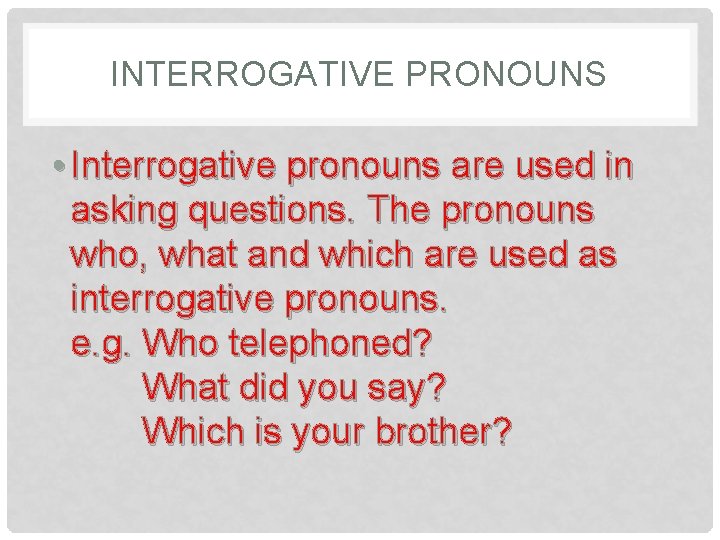 INTERROGATIVE PRONOUNS

• Interrogative pronouns are used in asking questions. The pronouns who, what and which are used as interrogative pronouns.
e.g. Who telephoned?
What did you say?
Which is your brother?